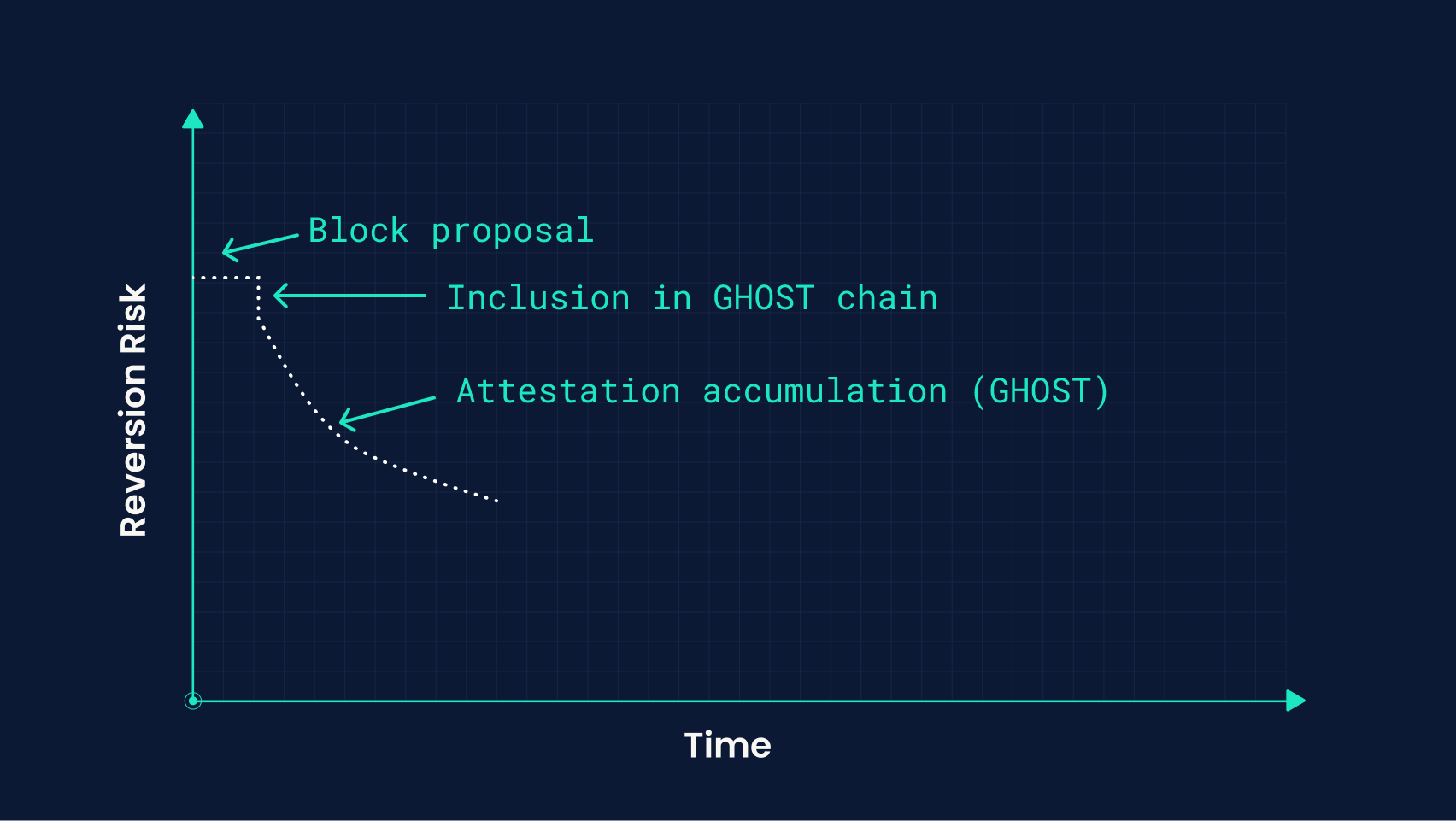 Reversion Risk

Block proposal

Inclusion in GHOST chain

Attestation accumulation (GHOST)

Time